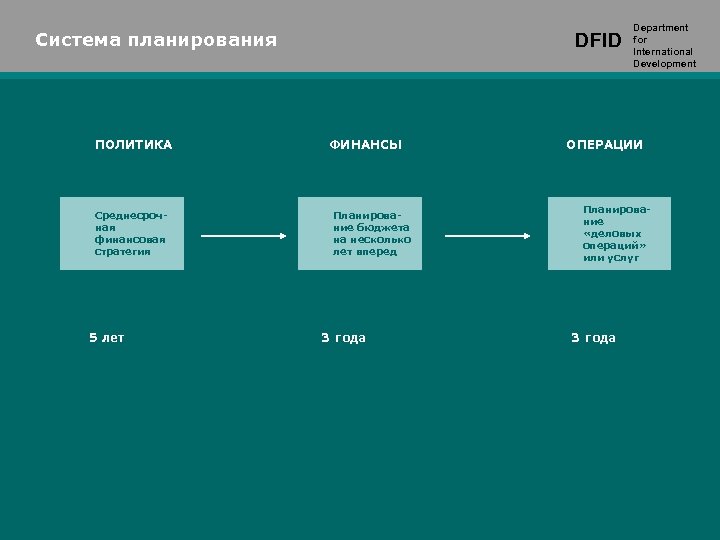 Система планирования

DFID Department for International Development

ПОЛИТИКА

ФИНАНСЫ

ОПЕРАЦИИ

Среднесрочная финансовая стратегия

Планирование бюджета на несколько лет вперед

Планирование «деловых операций» или услуг

5 лет

3 года

3 года